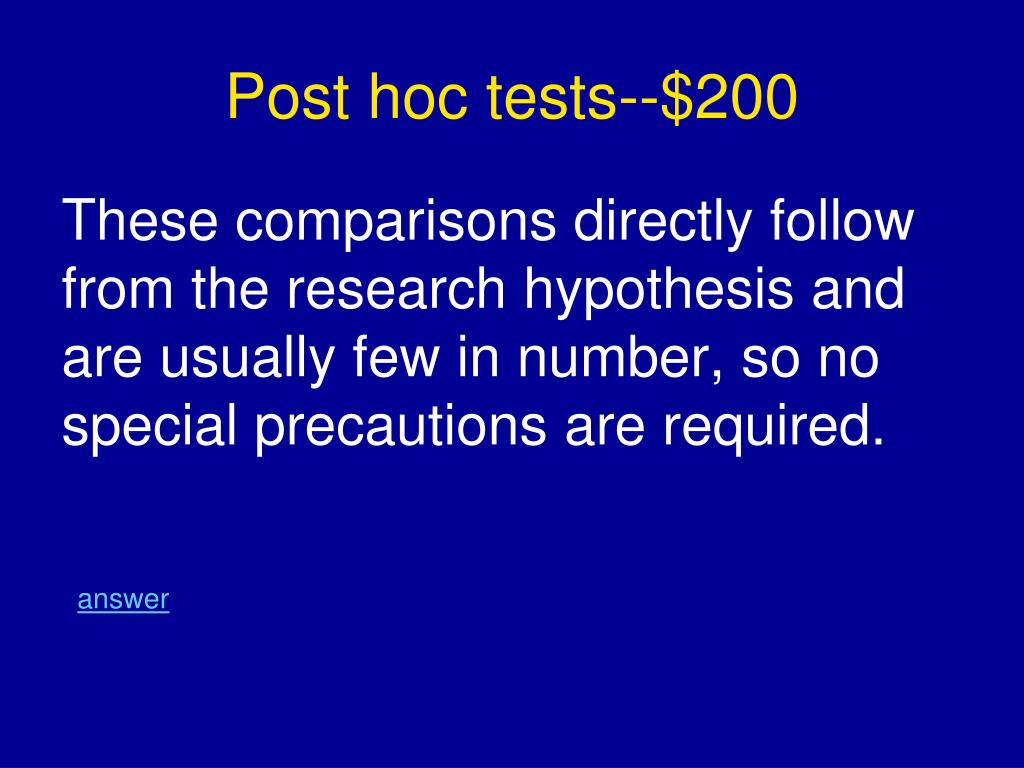 Post hoc tests--\$200

These comparisons directly follow from the research hypothesis and are usually few in number, so no special precautions are required.

answer